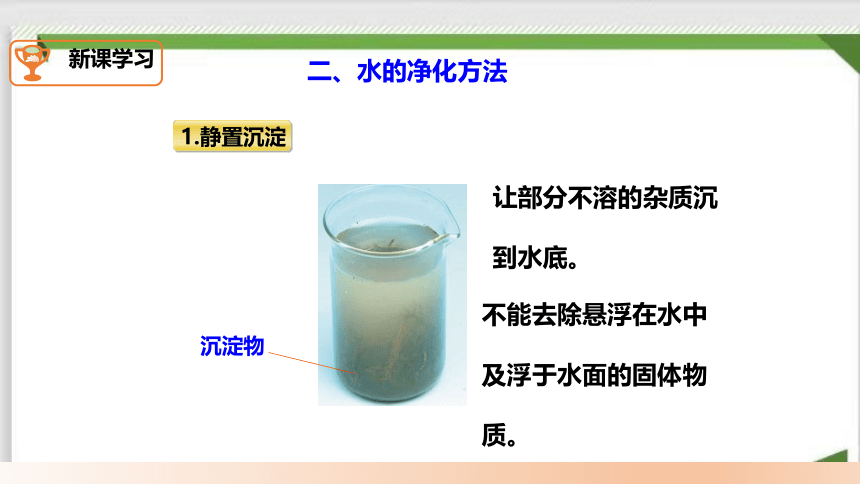 新课学习

二、水的净化方法

1.静置沉淀

沉淀物

让部分不溶的杂质沉到水底。

不能去除悬浮在水中及浮于水面的固体物质。